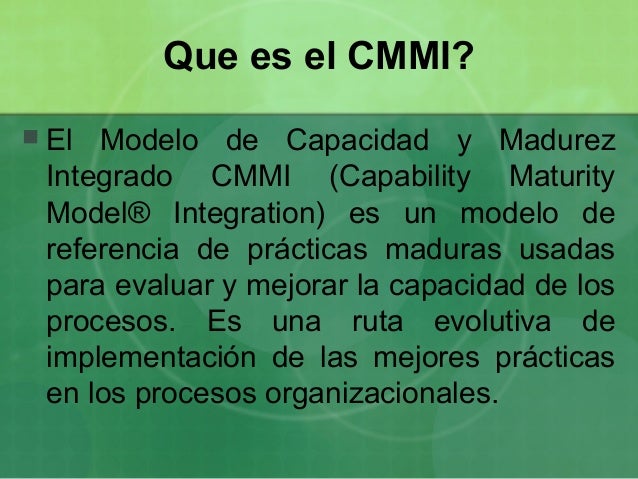 Que es el CMMI?

El Modelo de Capacidad y Madurez Integrado CMMI (Capability Maturity Model® Integration) es un modelo de referencia de prácticas maduras usadas para evaluar y mejorar la capacidad de los procesos. Es una ruta evolutiva de implementación de las mejores prácticas en los procesos organizacionales.